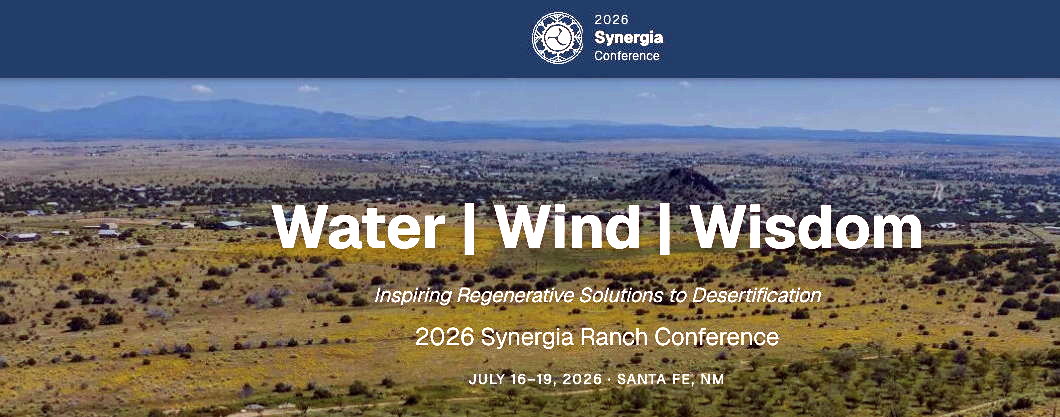 2026
Synergia
Conference

Water | Wind | Wisdom

Inspiring Regenerative Solutions to Desertification

2026 Synergia Ranch Conference

JULY 16–19, 2026 · SANTA FE, NM